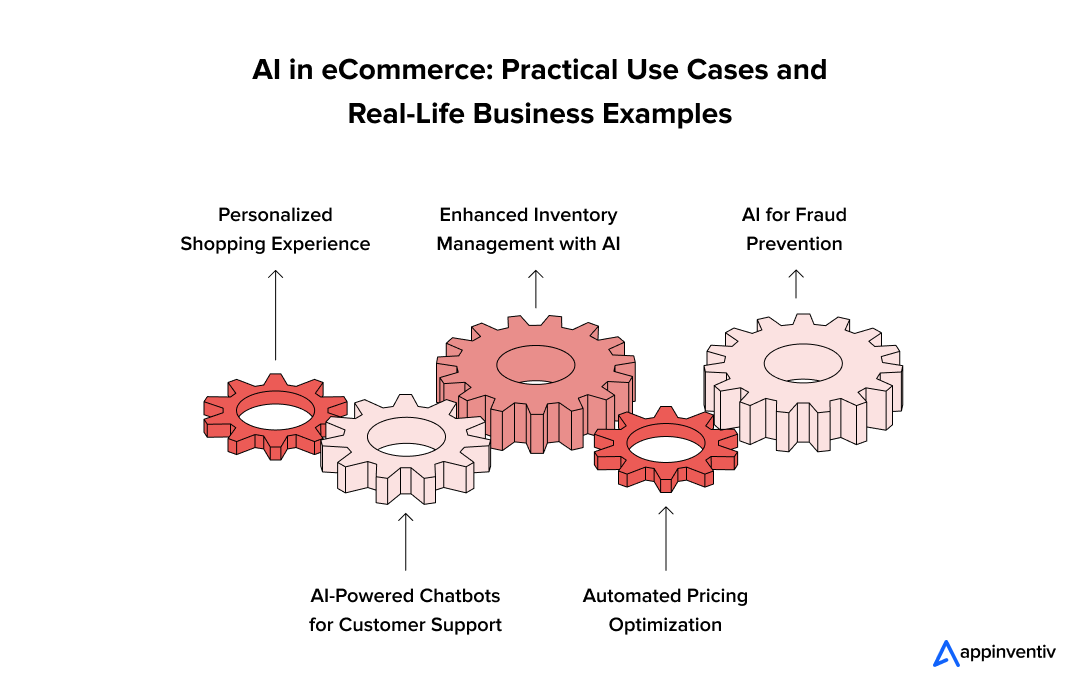 AI in eCommerce: Practical Use Cases and Real-Life Business Examples

Personalized Shopping Experience

Enhanced Inventory Management with AI

AI for Fraud Prevention

AI-Powered Chatbots for Customer Support

Automated Pricing Optimization

appinventiv